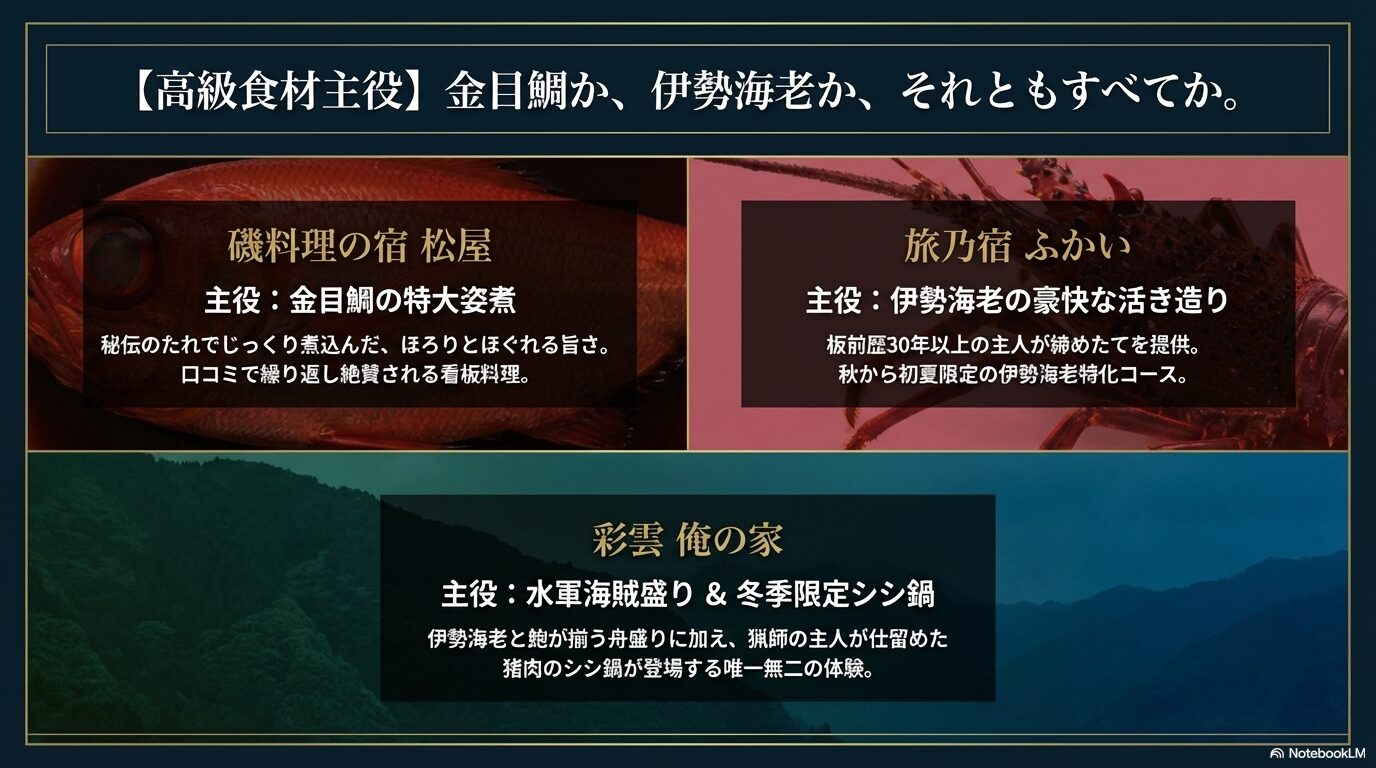 【高級食材主役】金目鯛か、伊勢海老か、それともすべてか。

磯料理の宿 松屋

主役：金目鯛の特大姿煮

秘伝のたれでじっくり煮込んだ、ほろりとほぐれる旨さ。口コミで繰り返し絶賛される看板料理。

旅乃宿 ふかい

主役：伊勢海老の豪快な活き造り

板前歴30年以上の主人が締めたてを提供。秋から初夏限定の伊勢海老特化コース。

彩雲 俺の家

主役：水軍海賊盛り & 冬季限定シシ鍋

伊勢海老と鮑が揃う舟盛りに加え、猟師の主人が仕留めた猪肉のシシ鍋が登場する唯一無二の体験。

NotebookLM